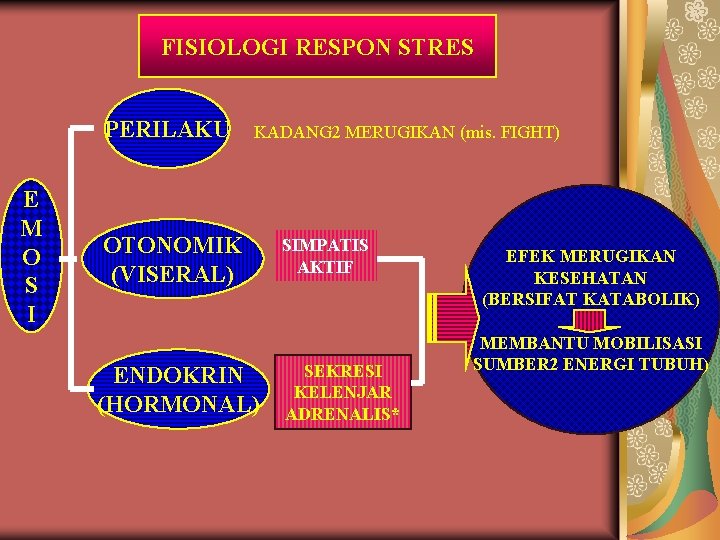 FISIOLOGI RESPON STRES

E
M
O
S
I

PERILAKU

KADANG2 MERUGIKAN (mis. FIGHT)

OTONOMIK (VISERAL)

SIMPATIS AKTIF

ENDOKRIN (HORMONAL)

SEKRESI KELENJAR ADRENALIS*

EFEK MERUGIKAN KESEHATAN (BERSIFAT KATABOLIK)

MEMBANTU MOBILISASI SUMBER2 ENERGI TUBUH)